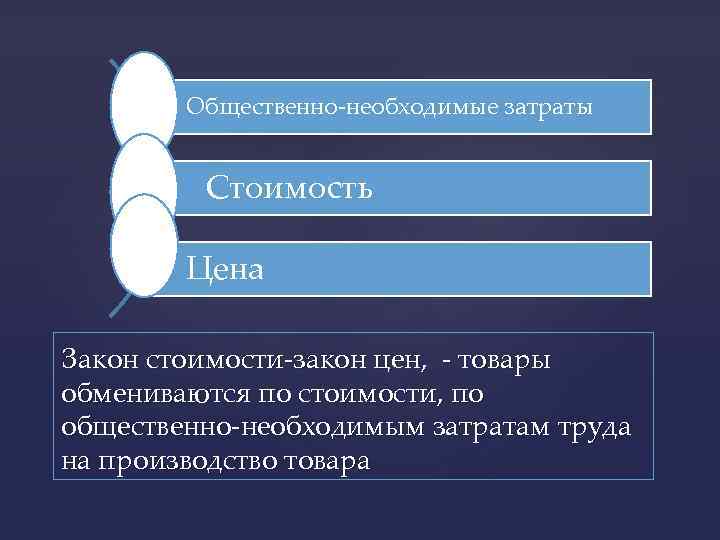 Общественно-необходимые затраты

Стоимость

Цена

Закон стоимости-закон цен, - товары обмениваются по стоимости, по общественно-необходимым затратам труда на производство товара